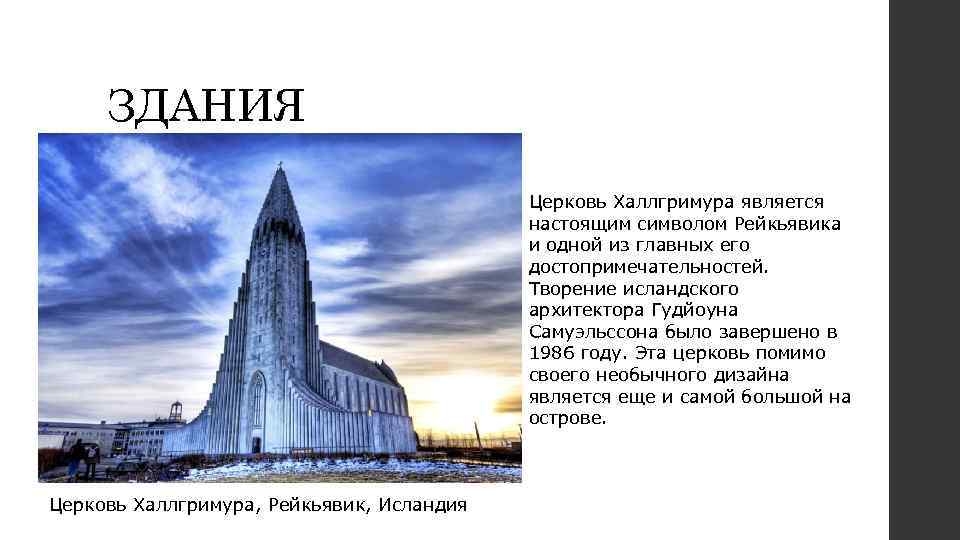 ЗДАНИЯ

Церковь Халлгримура является настоящим символом Рейкьявика и одной из главных его достопримечательностей. Творение исландского архитектора Гудйоуна Самуэльссона было завершено в 1986 году. Эта церковь помимо своего необычного дизайна является еще и самой большой на острове.

Церковь Халлгримура, Рейкьявик, Исландия